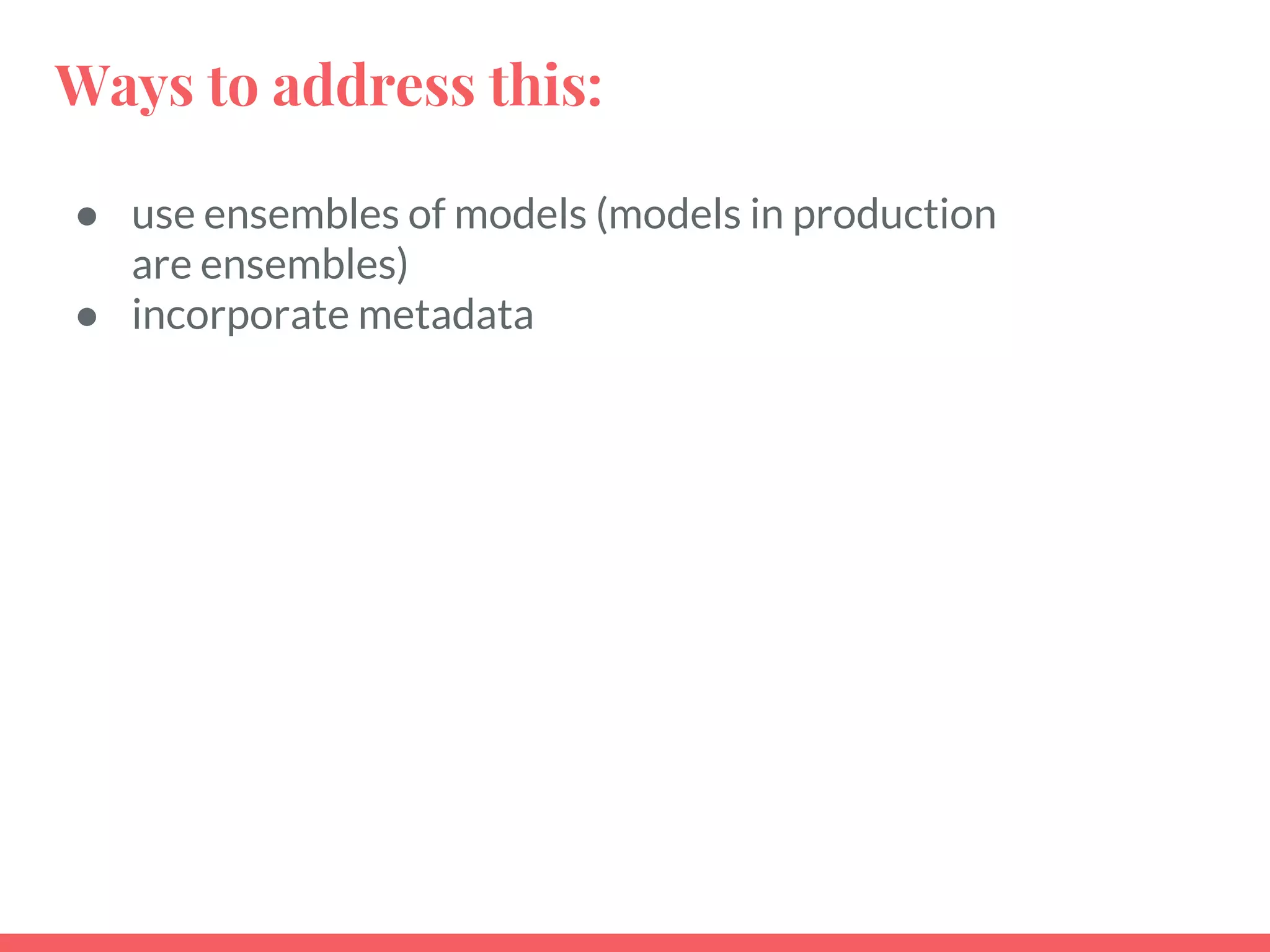 Ways to address this:

● use ensembles of models (models in production are ensembles)
● incorporate metadata